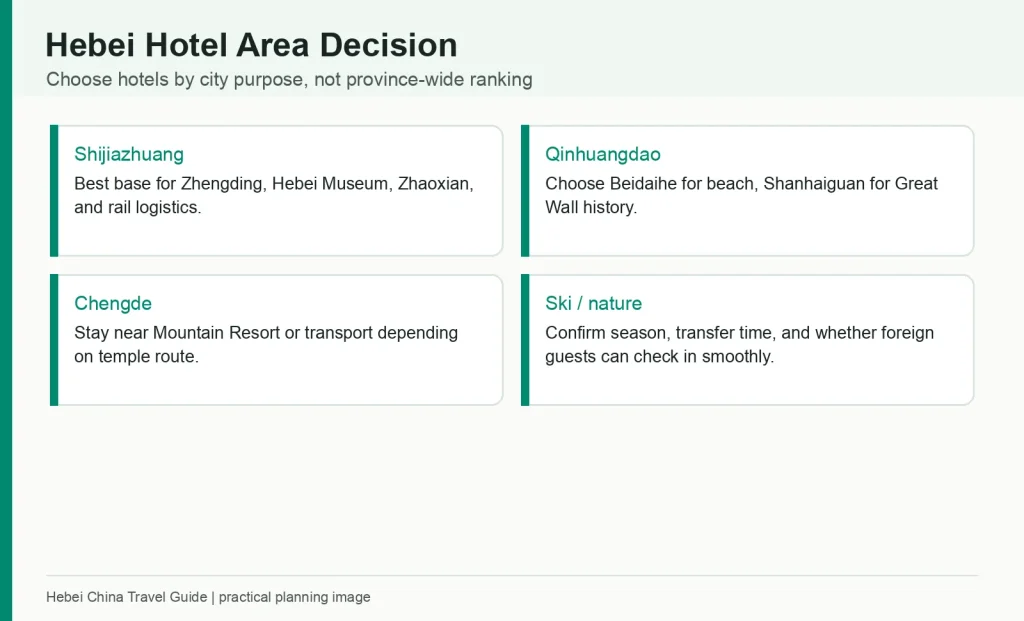 Hebei Hotel Area Decision
Choose hotels by city purpose, not province-wide ranking

Shijiazhuang
Best base for Zhengding, Hebei Museum, Zhaoxian, and rail logistics.

Qinhuangdao
Choose Beidaihe for beach, Shanhaiguan for Great Wall history.

Chengde
Stay near Mountain Resort or transport depending on temple route.

Ski / nature
Confirm season, transfer time, and whether foreign guests can check in smoothly.

Hebei China Travel Guide | practical planning image